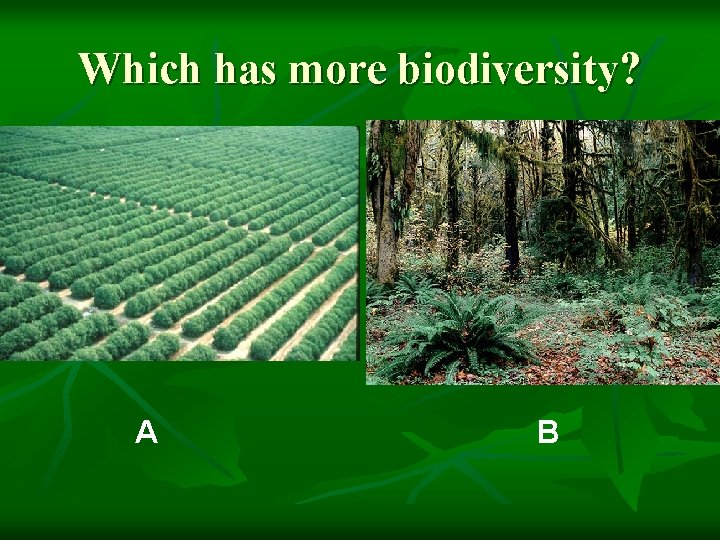 Which has more biodiversity?

A

B